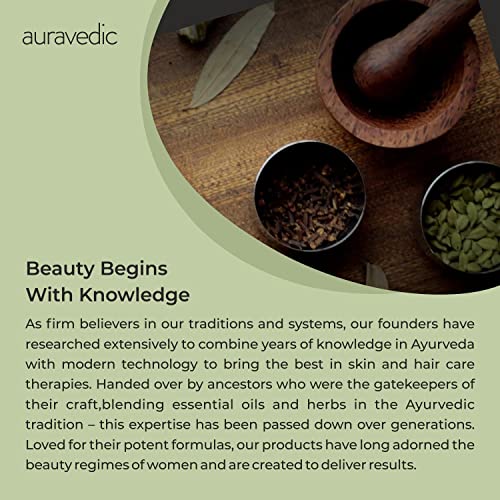 auravedic

Beauty Begins With Knowledge

As firm believers in our traditions and systems, our founders have researched extensively to combine years of knowledge in Ayurveda with modern technology to bring the best in skin and hair care therapies. Handed over by ancestors who were the gatekeepers of their craft,blending essential oils and herbs in the Ayurvedic tradition – this expertise has been passed down over generations. Loved for their potent formulas, our products have long adorned the beauty regimes of women and are created to deliver results.